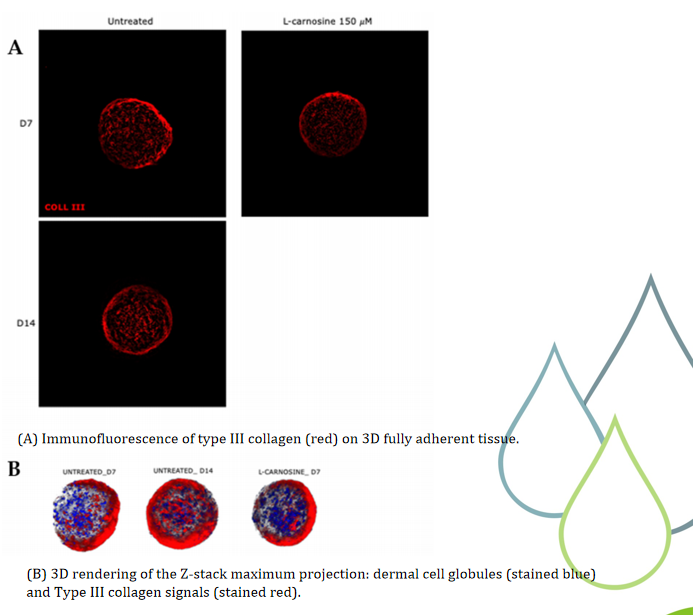 A

Untreated

L-carnosine 150 $\mu$M

D7

COLL III

D14

(A) Immunofluorescence of type III collagen (red) on 3D fully adherent tissue.

B

UNTREATED_D7

UNTREATED_ D14

L-CARNOSINE_ D7

(B) 3D rendering of the Z-stack maximum projection: dermal cell globules (stained blue) and Type III collagen signals (stained red).